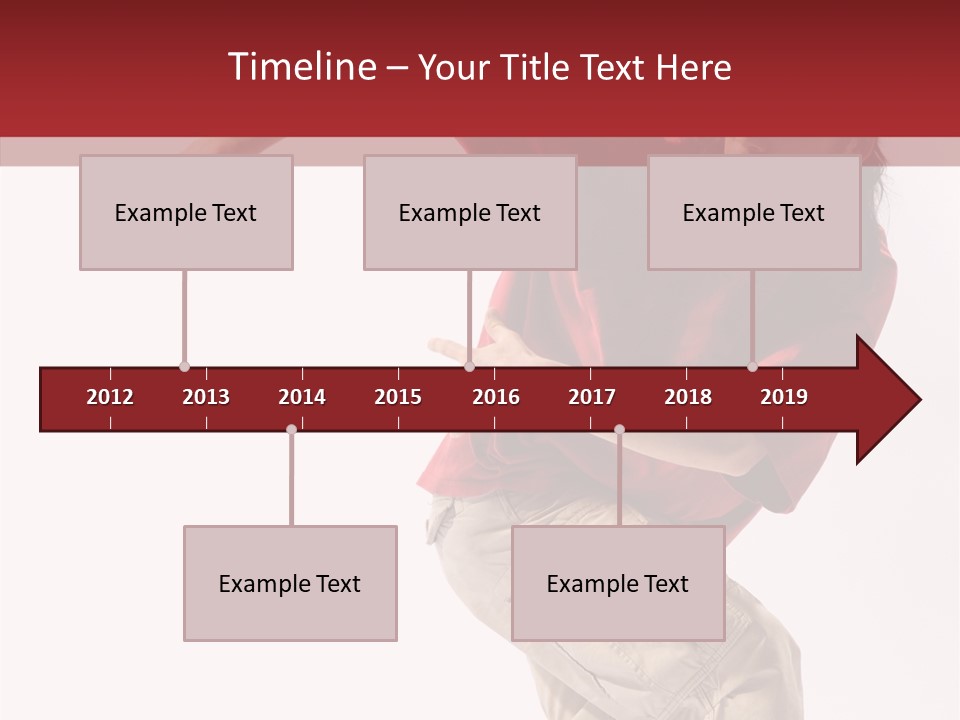 Timeline – Your Title Text Here

Example Text

Example Text

Example Text

2012 2013 2014 2015 2016 2017 2018 2019

Example Text

Example Text